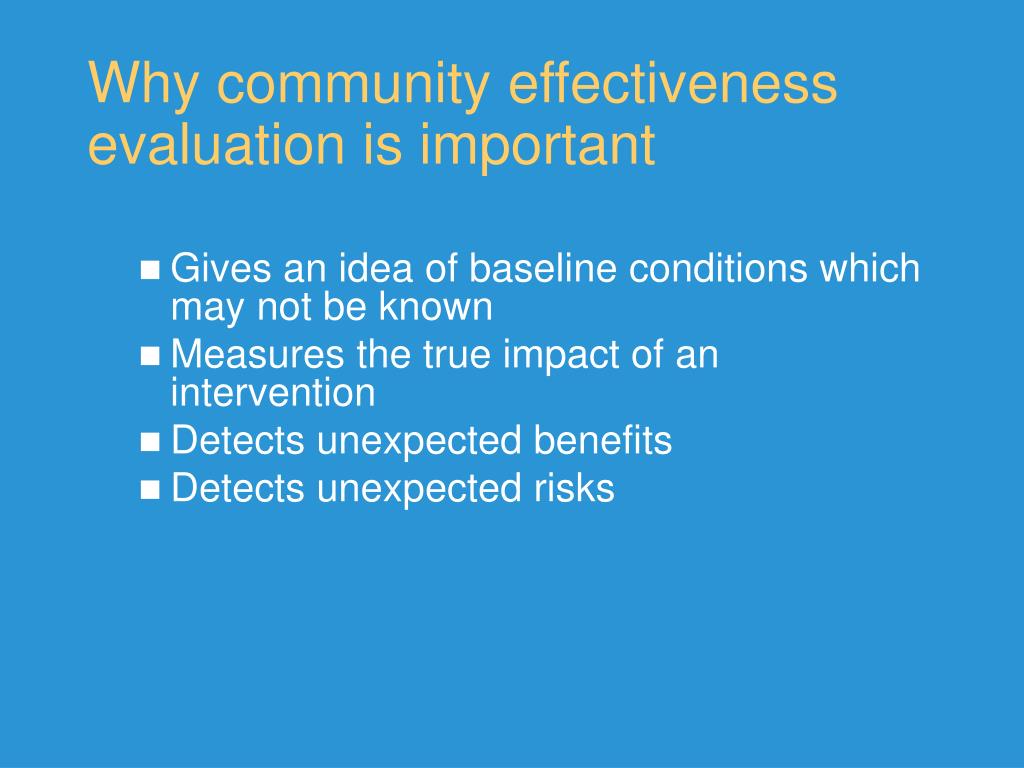 Why community effectiveness evaluation is important

- Gives an idea of baseline conditions which may not be known
- Measures the true impact of an intervention
- Detects unexpected benefits
- Detects unexpected risks